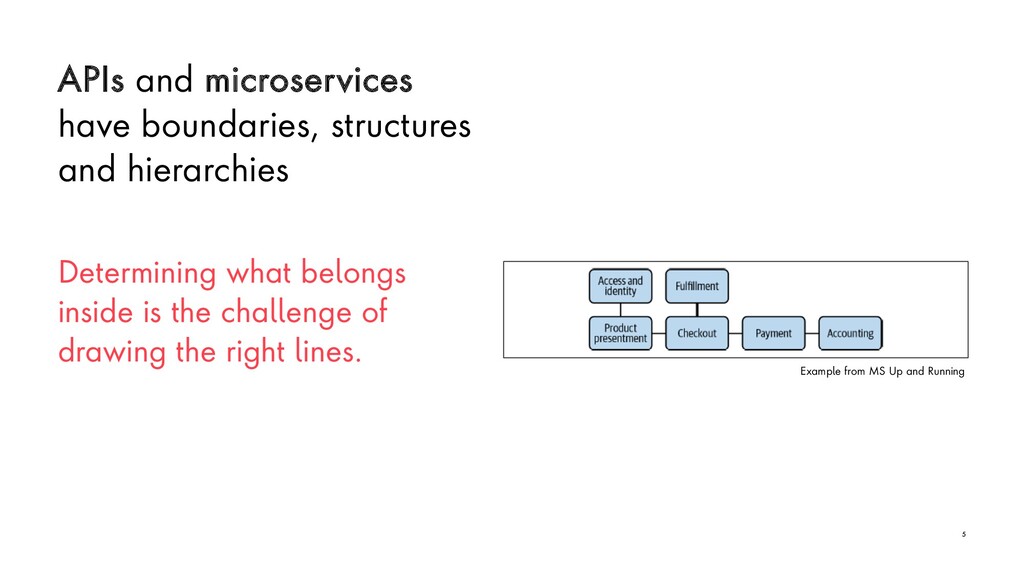 APIs and microservices have boundaries, structures and hierarchies

Determining what belongs inside is the challenge of drawing the right lines.

Access and identity

Fulfillment

Product presentment

Checkout

Payment

Accounting

Example from MS Up and Running

5